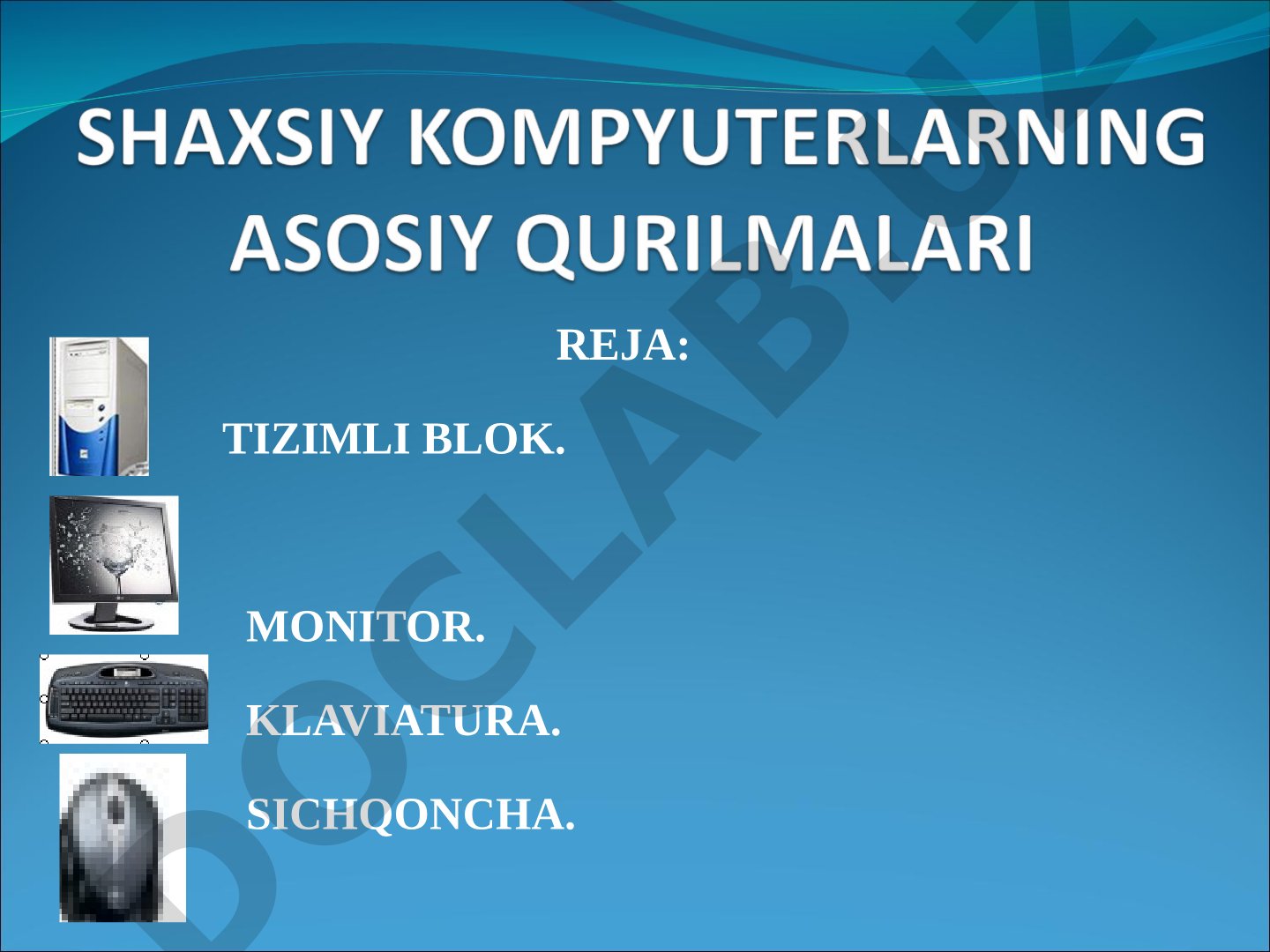 SHAXSIY KOMPYUTERLARNING ASOSIY QURILMALARI

REJA:

TIZIMLI BLOK.

MONITOR.

KLAVIATURA.

SICHQONCHA.

DOCLAB.UZ